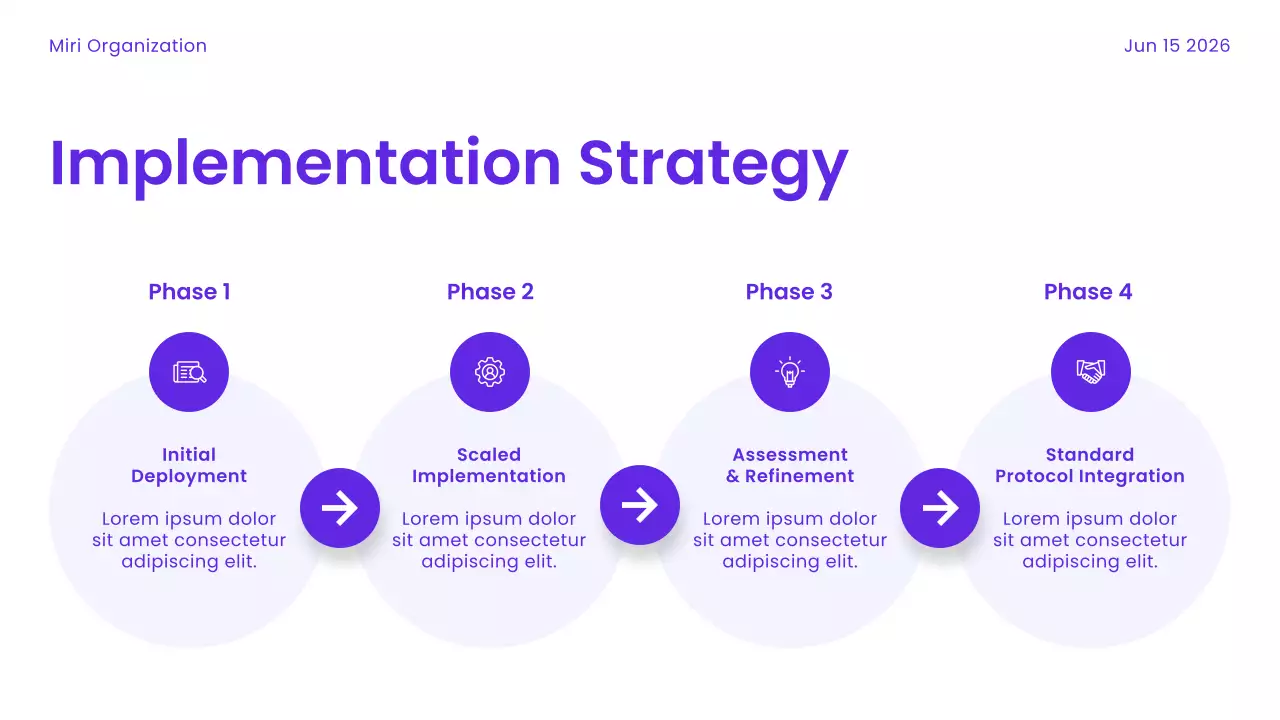 Miri Organization

Jun 15 2026

Implementation Strategy

Phase 1

Initial Deployment

Lorem ipsum dolor sit amet consectetur adipiscing elit.

Phase 2

Scaled Implementation

Lorem ipsum dolor sit amet consectetur adipiscing elit.

Phase 3

Assessment & Refinement

Lorem ipsum dolor sit amet consectetur adipiscing elit.

Phase 4

Standard Protocol Integration

Lorem ipsum dolor sit amet consectetur adipiscing elit.